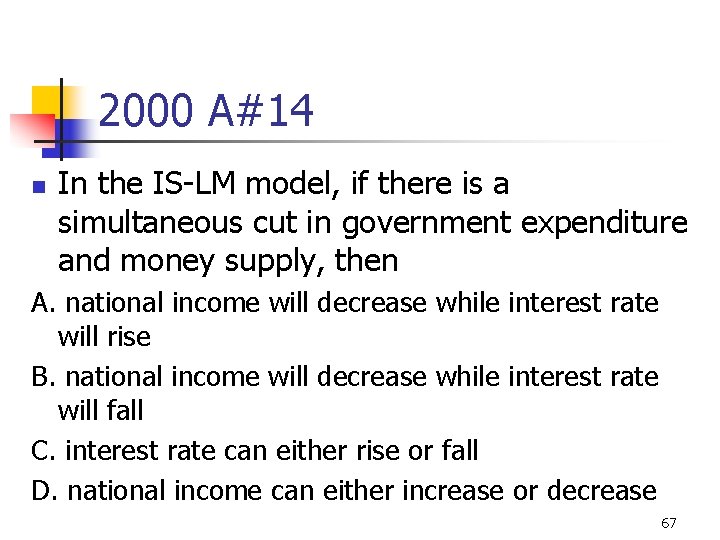 2000 A#14

In the IS-LM model, if there is a simultaneous cut in government expenditure and money supply, then

A. national income will decrease while interest rate will rise

B. national income will decrease while interest rate will fall

C. interest rate can either rise or fall

D. national income can either increase or decrease

67